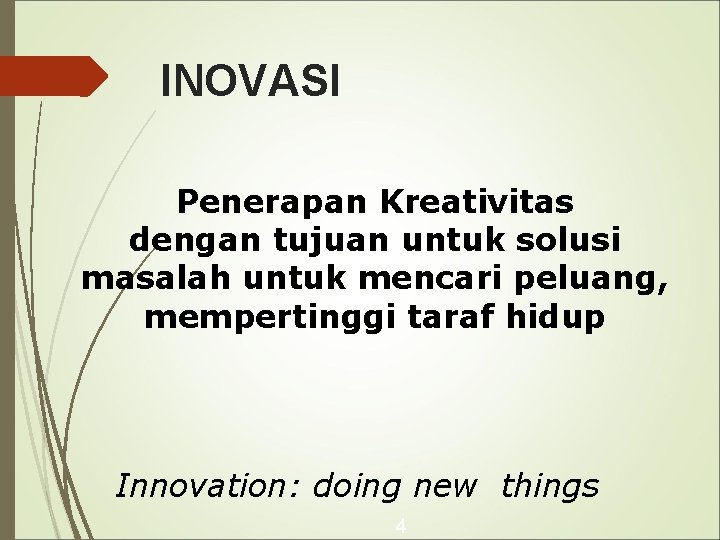 INOVASI

Penerapan Kreativitas dengan tujuan untuk solusi masalah untuk mencari peluang, mempertinggi taraf hidup

Innovation: doing new things

4